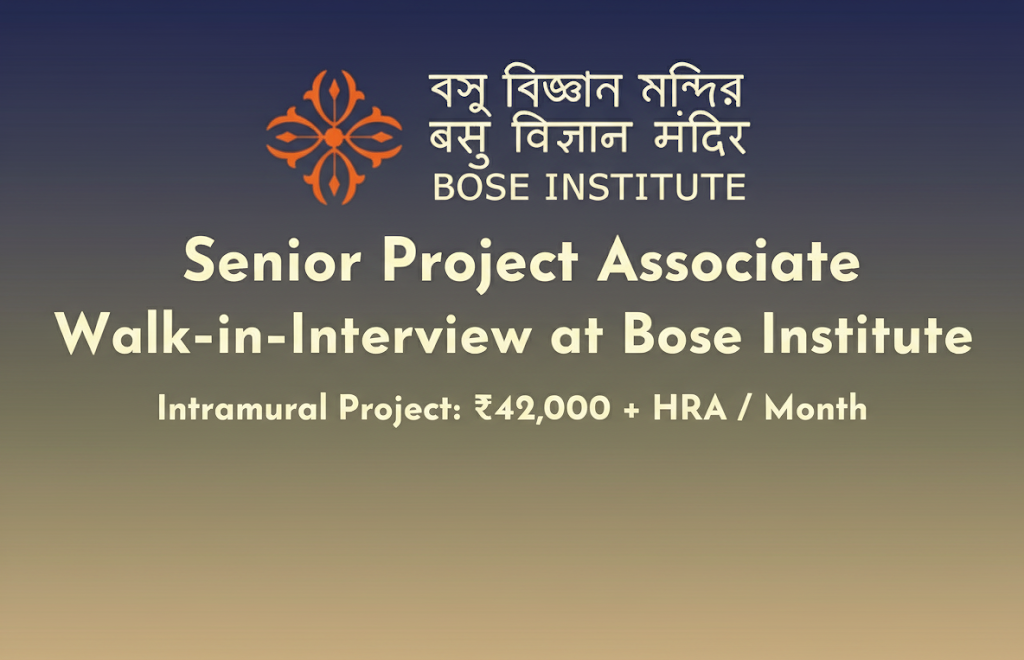 বসু বিজ্ঞান মন্দির
बसु विज्ञान मंदिर
BOSE INSTITUTE

Senior Project Associate
Walk-in-Interview at Bose Institute

Intramural Project: ₹42,000 + HRA / Month